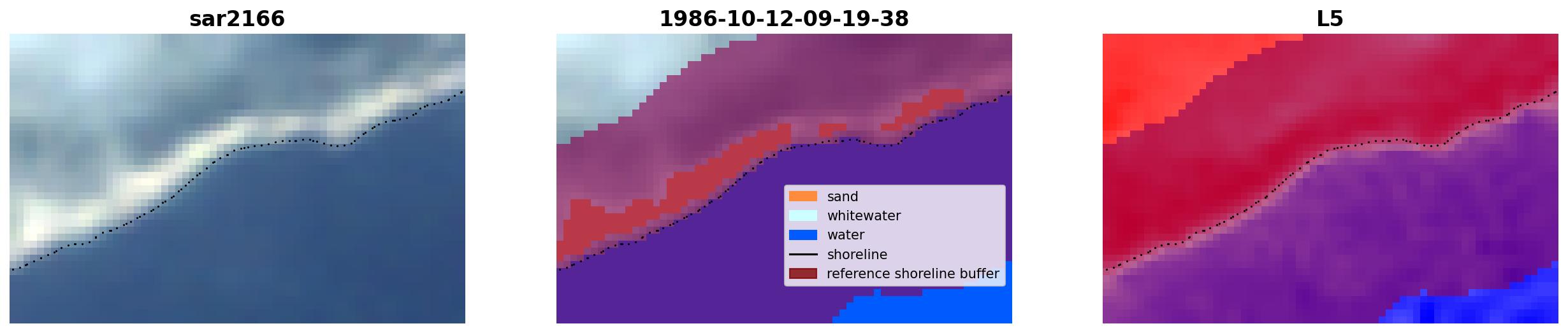 sar2166

1986-10-12-09-19-38

sand
whitewater
water
shoreline
reference shoreline buffer

L5